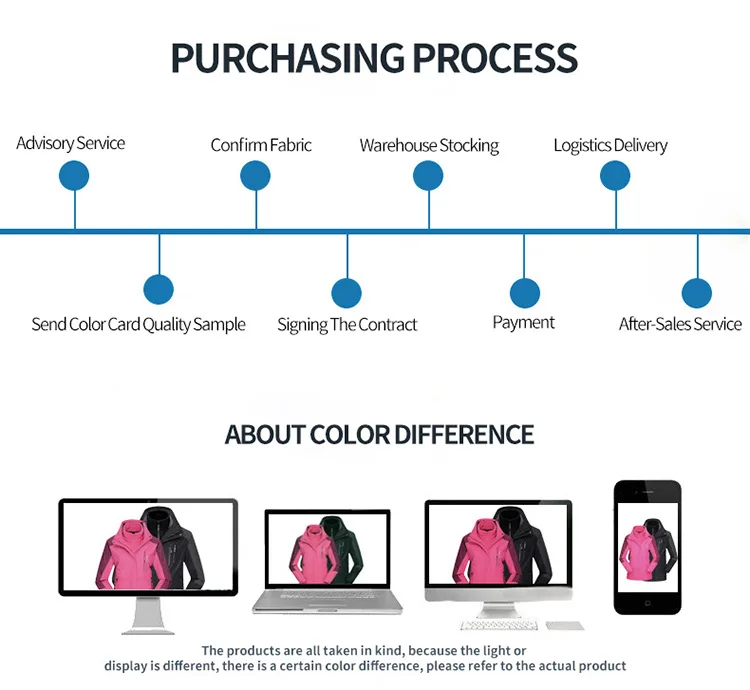 PURCHASING PROCESS

Advisory Service

Confirm Fabric

Warehouse Stocking

Logistics Delivery

Send Color Card Quality Sample

Signing The Contract

Payment

After-Sales Service

ABOUT COLOR DIFFERENCE

The products are all taken in kind, because the light or display is different, there is a certain color difference, please refer to the actual product